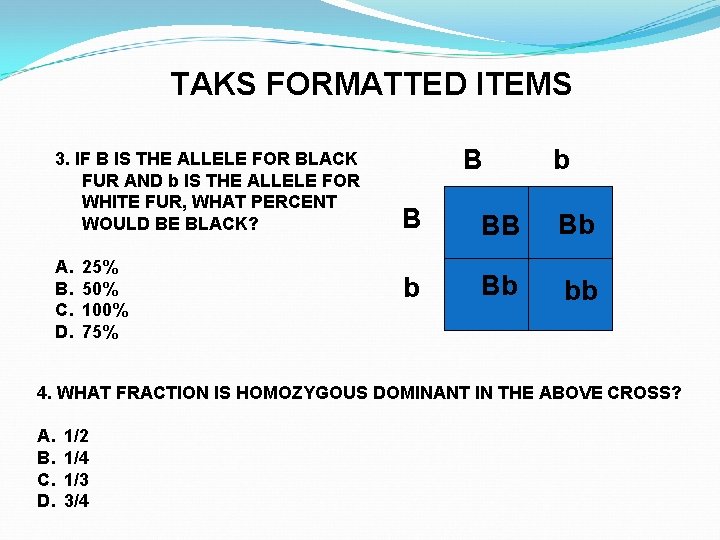 TAKS FORMATTED ITEMS

3. IF B IS THE ALLELE FOR BLACK FUR AND b IS THE ALLELE FOR WHITE FUR, WHAT PERCENT WOULD BE BLACK?

A. 25%
B. 50%
C. 100%
D. 75%

| | B | b |
|---|---|---|
| B | BB | Bb |
| b | Bb | bb |

4. WHAT FRACTION IS HOMOZYGOUS DOMINANT IN THE ABOVE CROSS?

A. 1/2
B. 1/4
C. 1/3
D. 3/4